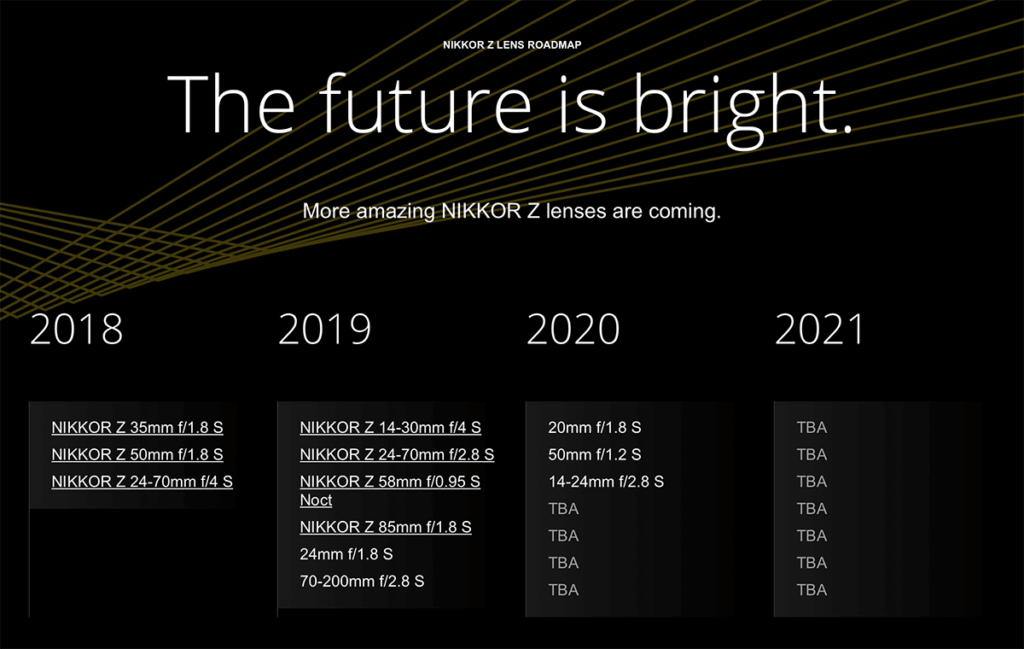 NIKKOR Z LENS ROADMAP

The future is bright.

More amazing NIKKOR Z lenses are coming.

2018

NIKKOR Z 35mm f/1.8 S
NIKKOR Z 50mm f/1.8 S
NIKKOR Z 24-70mm f/4 S

2019

NIKKOR Z 14-30mm f/4 S
NIKKOR Z 24-70mm f/2.8 S
NIKKOR Z 58mm f/0.95 S Noct
NIKKOR Z 85mm f/1.8 S
24mm f/1.8 S
70-200mm f/2.8 S

2020

20mm f/1.8 S
50mm f/1.2 S
14-24mm f/2.8 S
TBA
TBA
TBA
TBA

2021

TBA
TBA
TBA
TBA
TBA
TBA
TBA